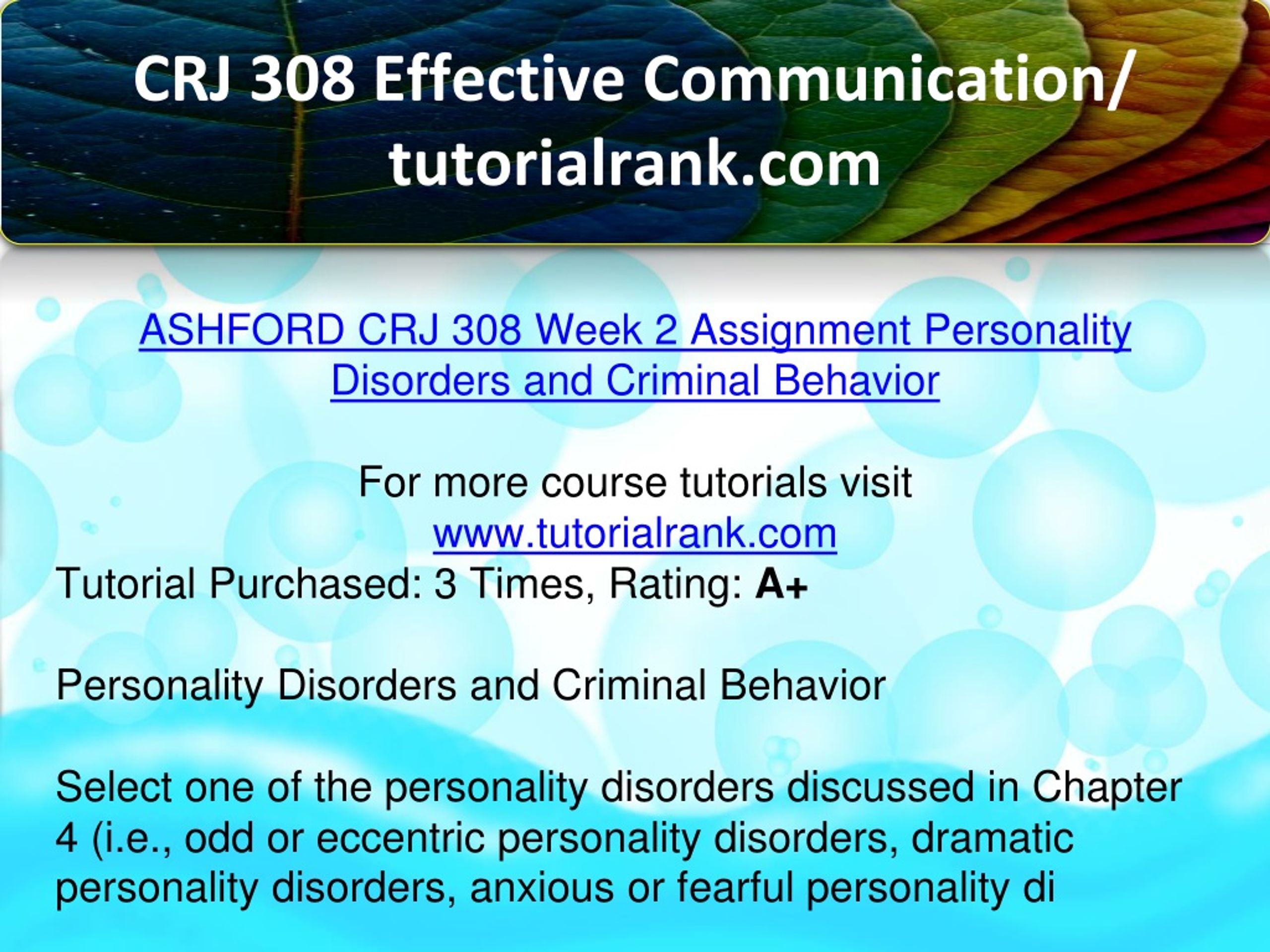 CRJ 308 Effective Communication/ tutorialrank.com

ASHFORD CRJ 308 Week 2 Assignment Personality Disorders and Criminal Behavior

For more course tutorials visit
www.tutorialrank.com
Tutorial Purchased: 3 Times, Rating: A+

Personality Disorders and Criminal Behavior

Select one of the personality disorders discussed in Chapter 4 (i.e., odd or eccentric personality disorders, dramatic personality disorders, anxious or fearful personality di